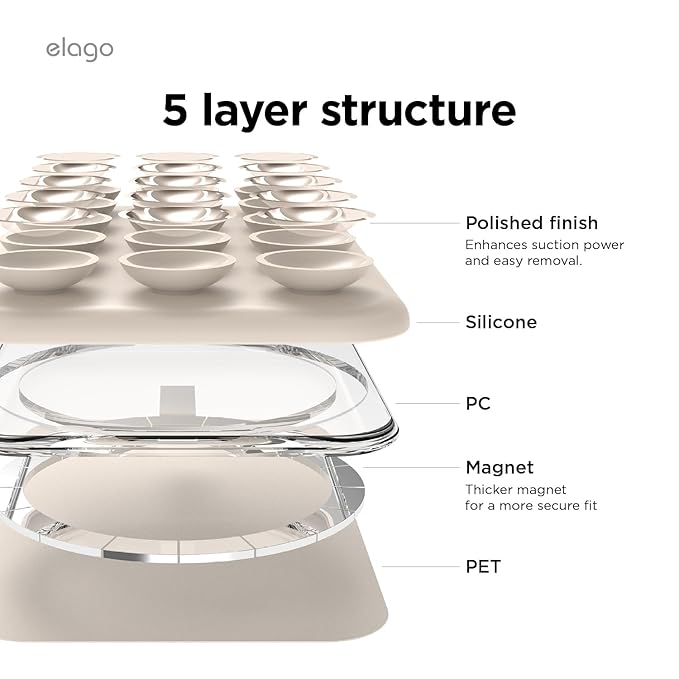 elago

5 layer structure

Polished finish
Enhances suction power and easy removal.

Silicone

PC

Magnet
Thicker magnet for a more secure fit

PET